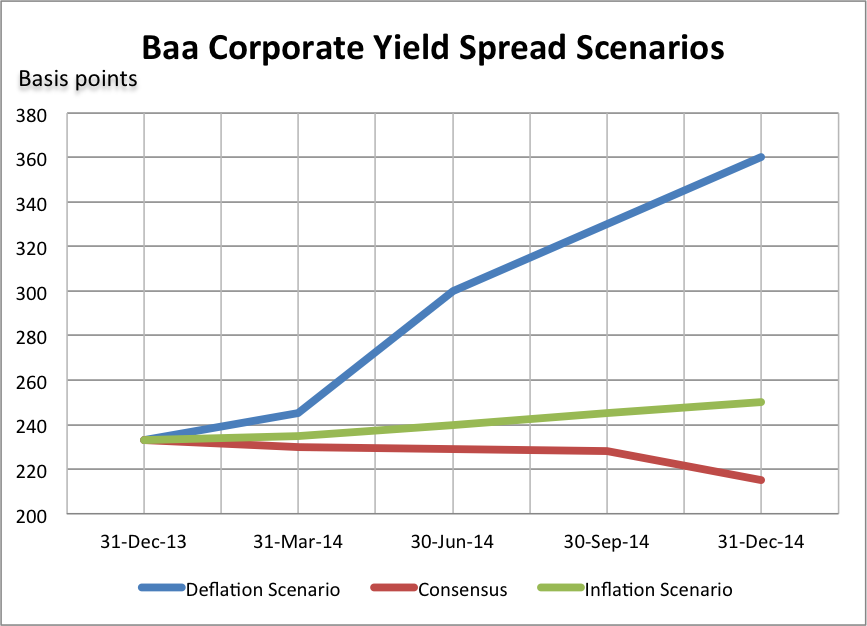 Baa Corporate Yield Spread Scenarios

Basis points

380
360
340
320
300
280
260
240
220
200

31-Dec-13
31-Mar-14
30-Jun-14
30-Sep-14
31-Dec-14

Deflation Scenario
Consensus
Inflation Scenario